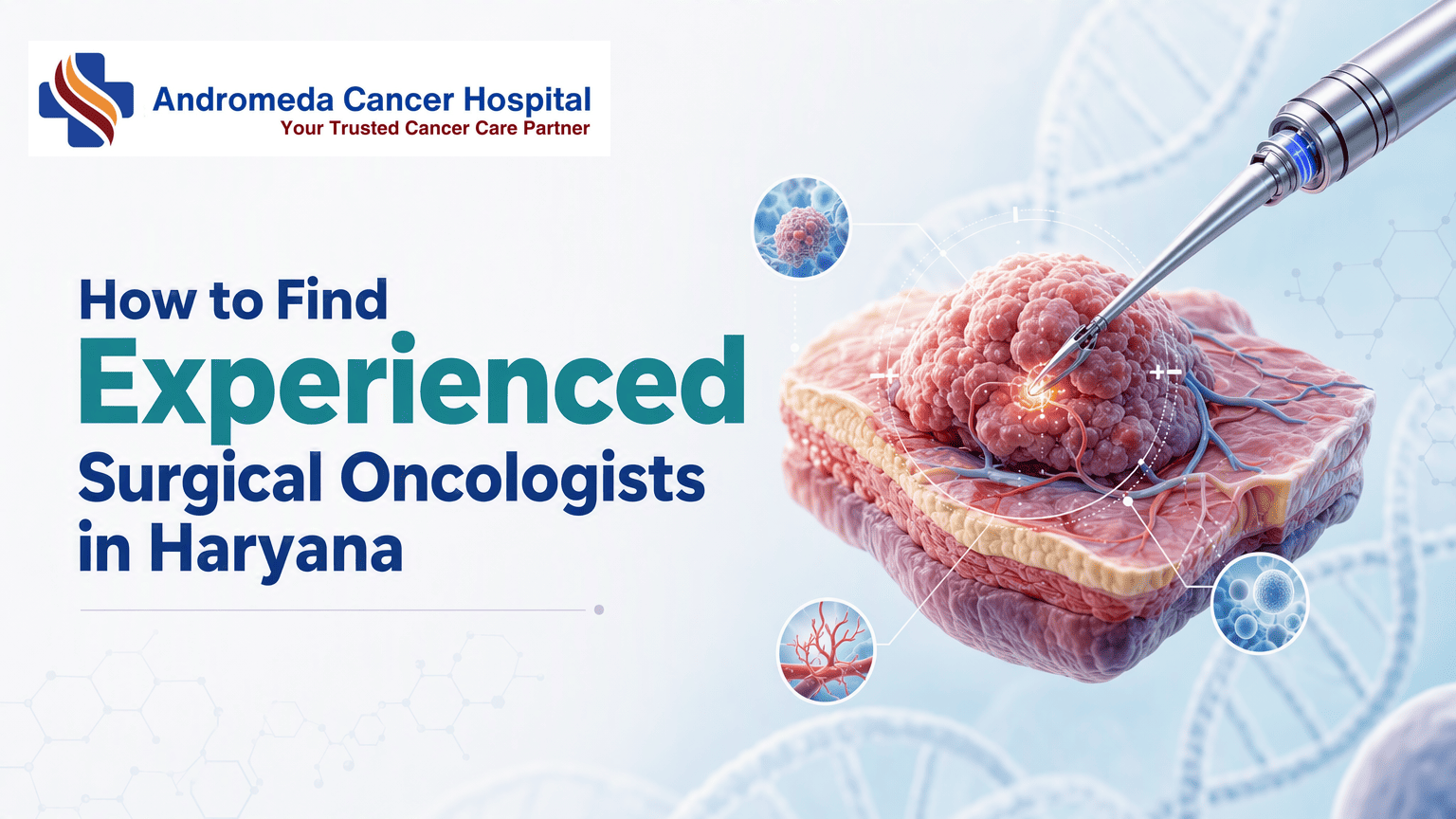 Andromeda Cancer Hospital
Your Trusted Cancer Care Partner

How to Find
Experienced
Surgical Oncologists
in Haryana